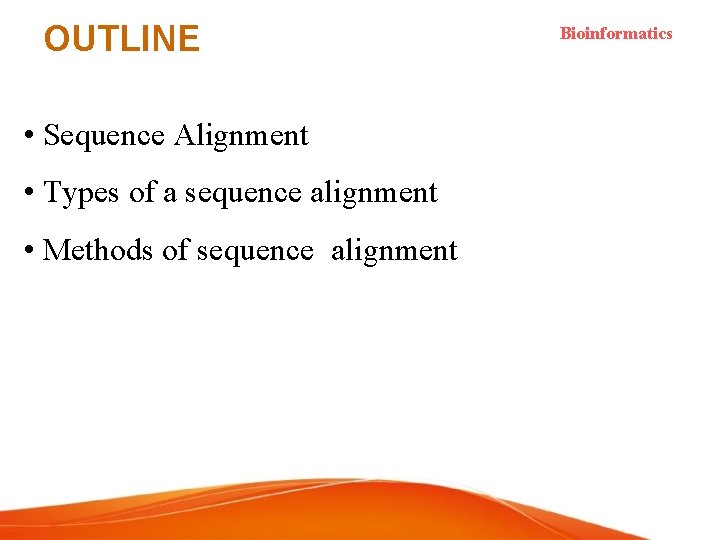 OUTLINE

Bioinformatics

• Sequence Alignment
• Types of a sequence alignment
• Methods of sequence alignment